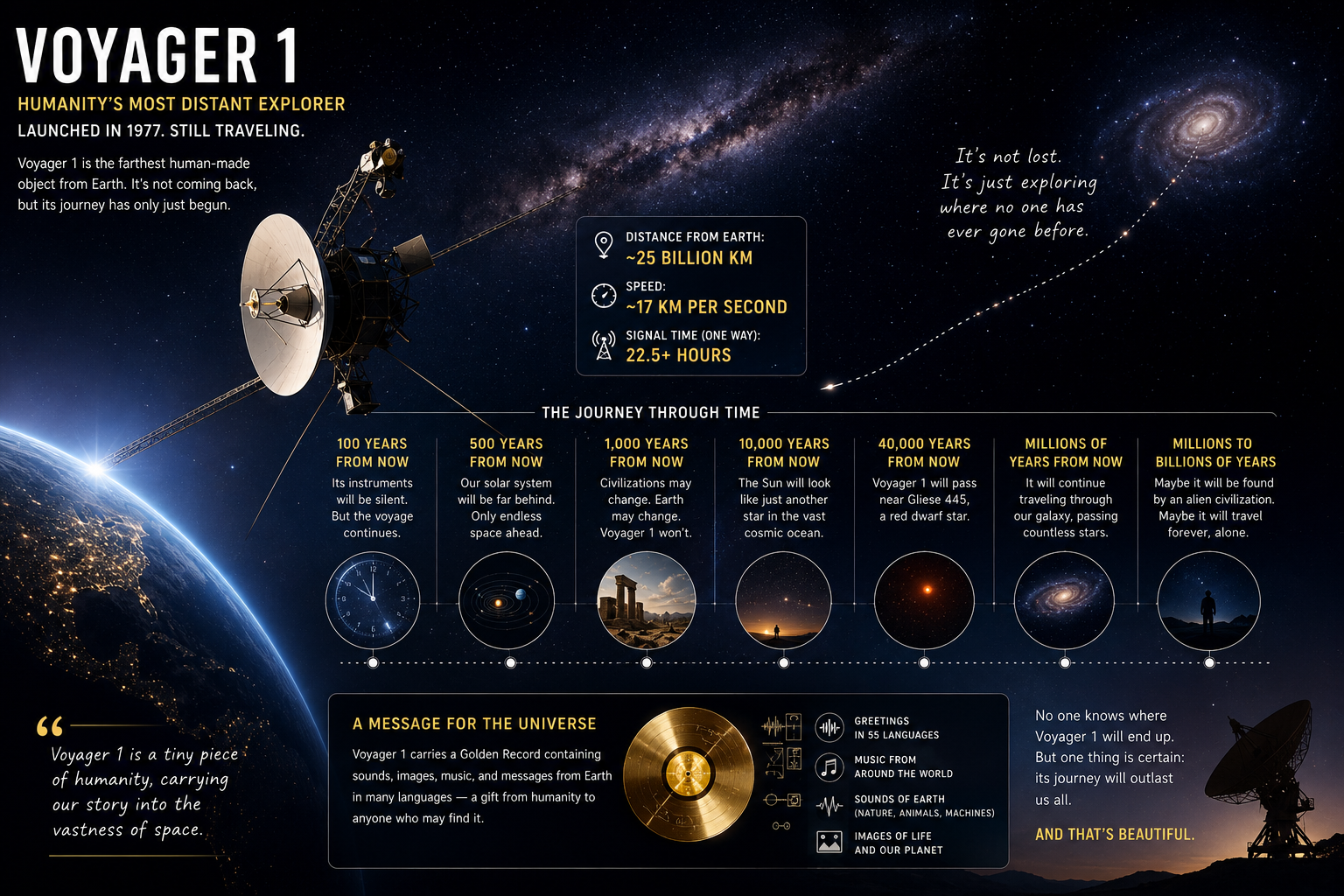 VOYAGER 1

HUMANITY'S MOST DISTANT EXPLORER

LAUNCHED IN 1977. STILL TRAVELING.

Voyager 1 is the farthest human-made object from Earth. It's not coming back, but its journey has only just begun.

It's not lost. It's just exploring where no one has ever gone before.

DISTANCE FROM EARTH:
~25 BILLION KM

SPEED:
~17 KM PER SECOND

SIGNAL TIME (ONE WAY):
22.5+ HOURS

THE JOURNEY THROUGH TIME

100 YEARS FROM NOW
Its instruments will be silent. But the voyage continues.

500 YEARS FROM NOW
Our solar system will be far behind. Only endless space ahead.

1,000 YEARS FROM NOW
Civilizations may change. Earth may change. Voyager 1 won't.

10,000 YEARS FROM NOW
The Sun will look like just another star in the vast cosmic ocean.

40,000 YEARS FROM NOW
Voyager 1 will pass near Gliese 445, a red dwarf star.

MILLIONS OF YEARS FROM NOW
It will continue traveling through our galaxy, passing countless stars.

MILLIONS TO BILLIONS OF YEARS
Maybe it will be found by an alien civilization. Maybe it will travel forever, alone.

“ Voyager 1 is a tiny piece of humanity, carrying our story into the vastness of space.

A MESSAGE FOR THE UNIVERSE
Voyager 1 carries a Golden Record containing sounds, images, music, and messages from Earth in many languages — a gift from humanity to anyone who may find it.

GREETINGS IN 55 LANGUAGES

MUSIC FROM AROUND THE WORLD

SOUNDS OF EARTH (NATURE, ANIMALS, MACHINES)

IMAGES OF LIFE AND OUR PLANET

No one knows where Voyager 1 will end up. But one thing is certain: its journey will outlast us all.

AND THAT'S BEAUTIFUL.